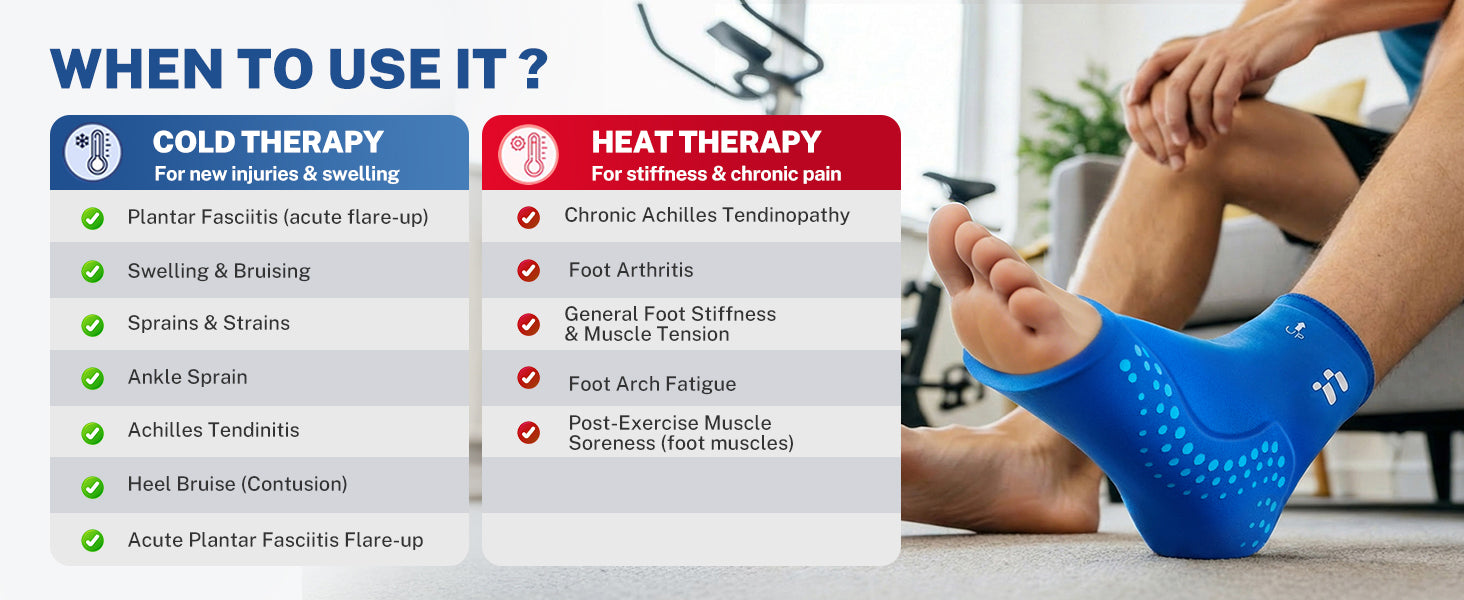 WHEN TO USE IT ?

COLD THERAPY
For new injuries & swelling

Plantar Fasciitis (acute flare-up)

Swelling & Bruising

Sprains & Strains

Ankle Sprain

Achilles Tendinitis

Heel Bruise (Contusion)

Acute Plantar Fasciitis Flare-up

HEAT THERAPY
For stiffness & chronic pain

Chronic Achilles Tendinopathy

Foot Arthritis

General Foot Stiffness & Muscle Tension

Foot Arch Fatigue

Post-Exercise Muscle Soreness (foot muscles)